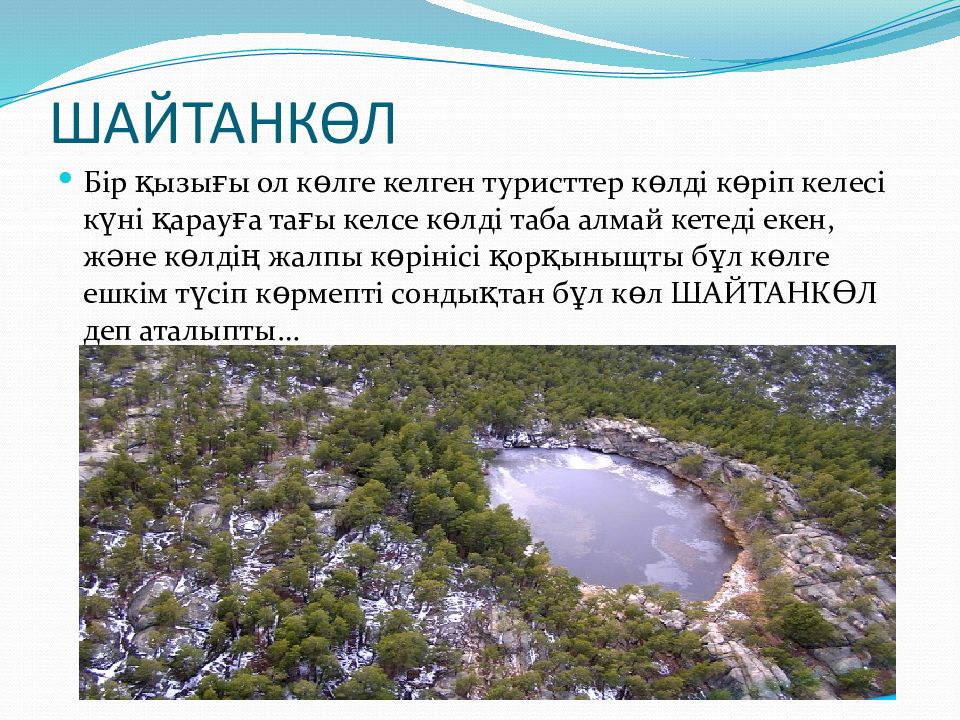 ШАЙТАНКӨЛ

Бір қызығы ол көлге келген туристтер көлді көріп келесі күні қарауға тағы келсе көлді таба алмай кетеді екен, және көлдің жалпы көрінісі қорқынышты бұл көлге ешкім түсіп көрмепті сондықтан бұл көл ШАЙТАНКӨЛ деп аталыпты...